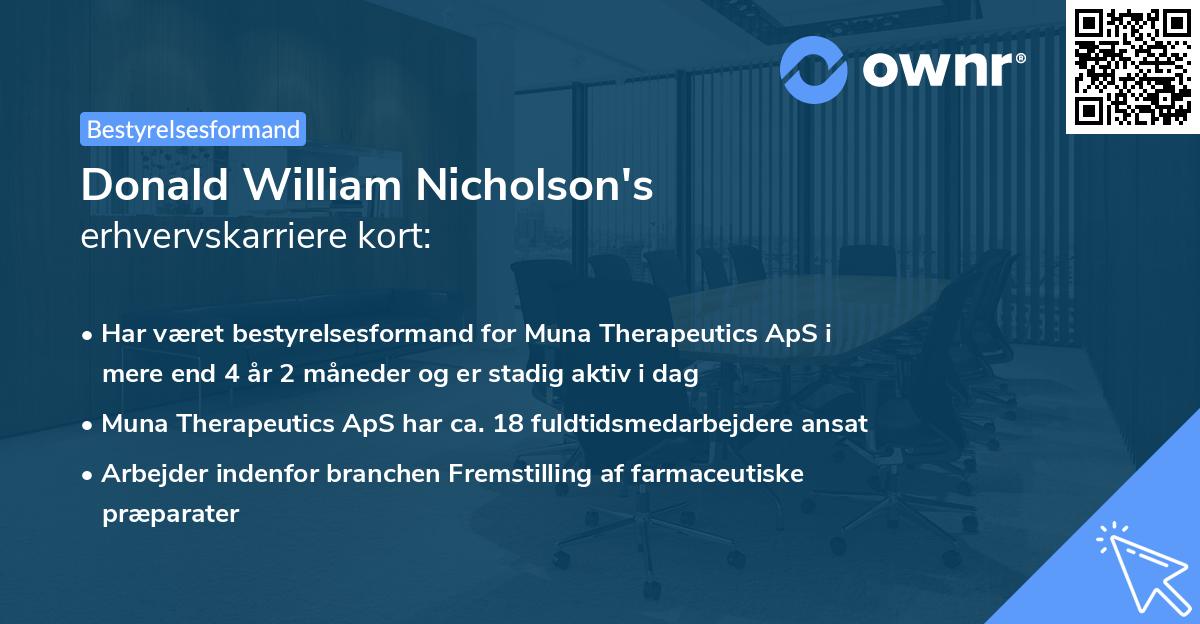 ownr®

Bestyrelsesformand

Donald William Nicholson's erhvervskarriere kort:

• Har været bestyrelsesformand for Muna Therapeutics ApS i mere end 4 år 2 måneder og er stadig aktiv i dag

• Muna Therapeutics ApS har ca. 18 fuldtidsmedarbejdere ansat

• Arbejder indenfor branchen Fremstilling af farmaceutiske præparater